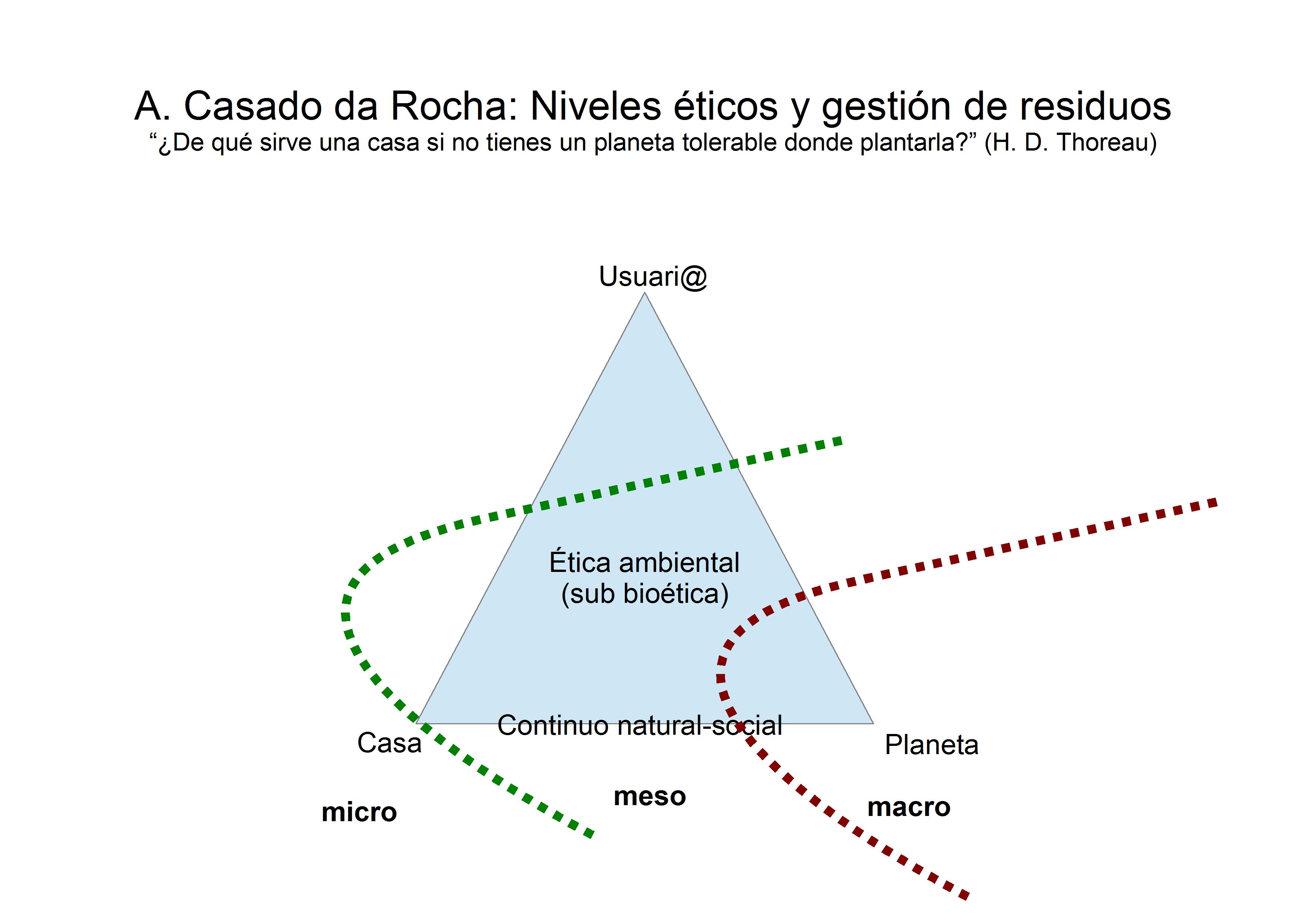 A. Casado da Rocha: Niveles éticos y gestión de residuos
“¿De qué sirve una casa si no tienes un planeta tolerable donde plantarla?” (H. D. Thoreau)

Usuari@

Ética ambiental
(sub bioética)

Continuo natural-social

Casa

Planeta

micro

meso

macro